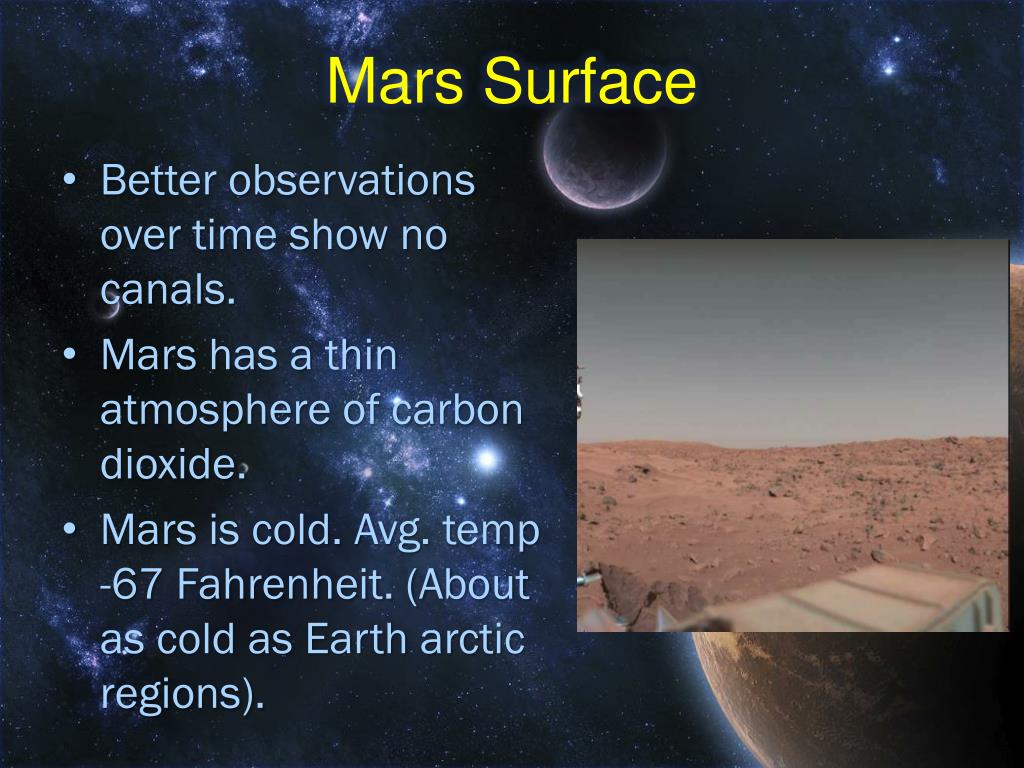 Mars Surface

• Better observations over time show no canals.
• Mars has a thin atmosphere of carbon dioxide.
• Mars is cold. Avg. temp -67 Fahrenheit. (About as cold as Earth arctic regions).